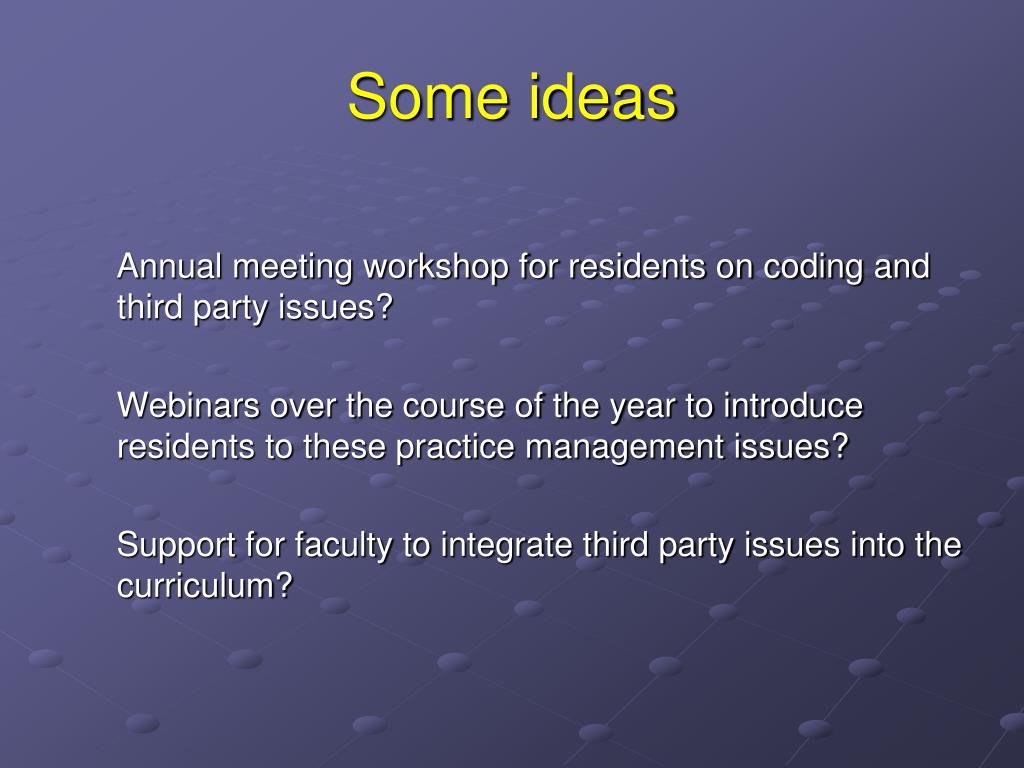 Some ideas

Annual meeting workshop for residents on coding and third party issues?

Webinars over the course of the year to introduce residents to these practice management issues?

Support for faculty to integrate third party issues into the curriculum?